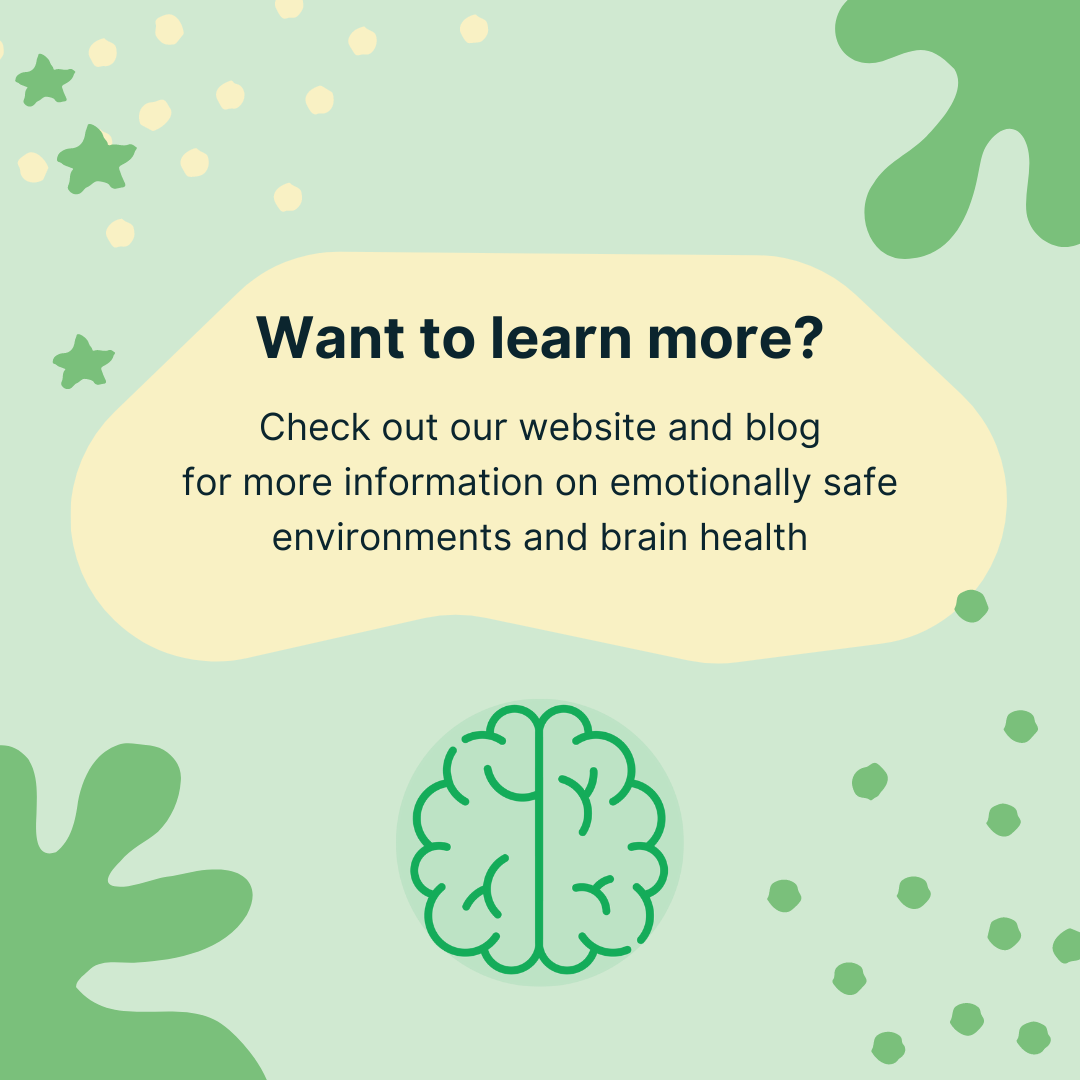 Want to learn more?

Check out our website and blog for more information on emotionally safe environments and brain health